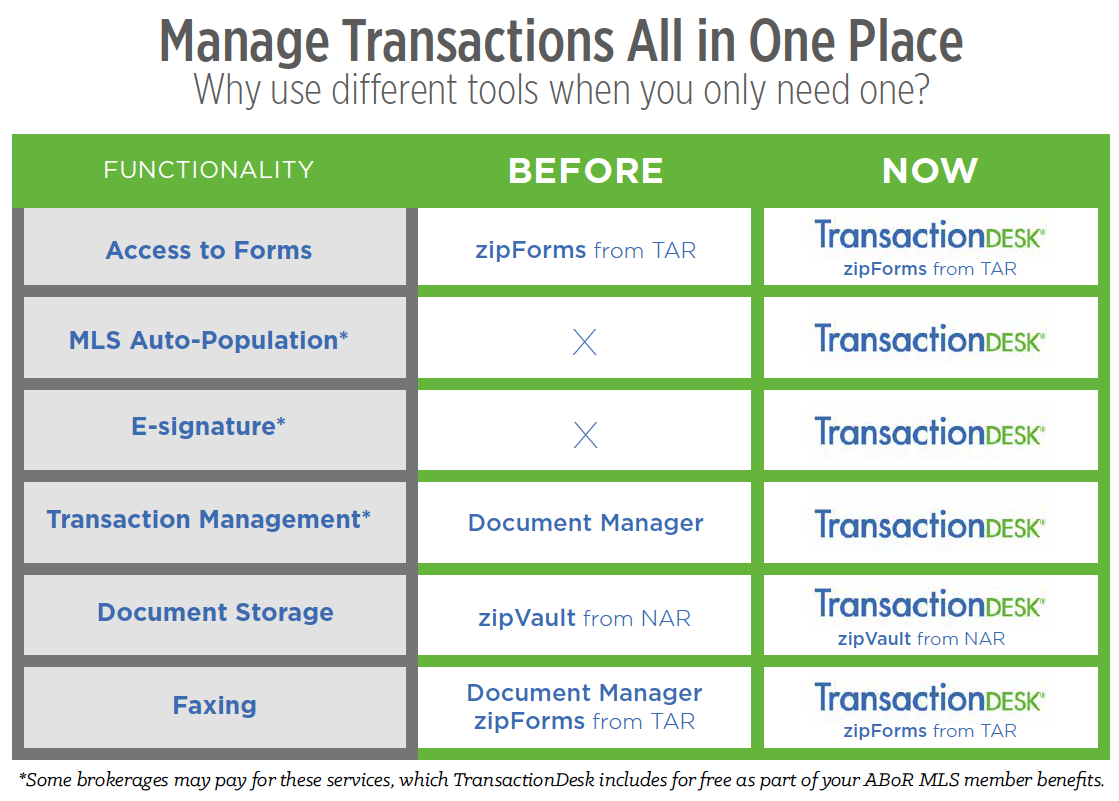 Manage Transactions All in One Place
Why use different tools when you only need one?

| FUNCTIONALITY | BEFORE | NOW |
|---|---|---|
| Access to Forms | zipForms from TAR | TransactionDESK® zipForms from TAR |
| MLS Auto-Population* | X | TransactionDESK® |
| E-signature* | X | TransactionDESK® |
| Transaction Management* | Document Manager | TransactionDESK® |
| Document Storage | zipVault from NAR | TransactionDESK® zipVault from NAR |
| Faxing | Document Manager zipForms from TAR | TransactionDESK® zipForms from TAR |

*Some brokerages may pay for these services, which TransactionDesk includes for free as part of your ABoR MLS member benefits.